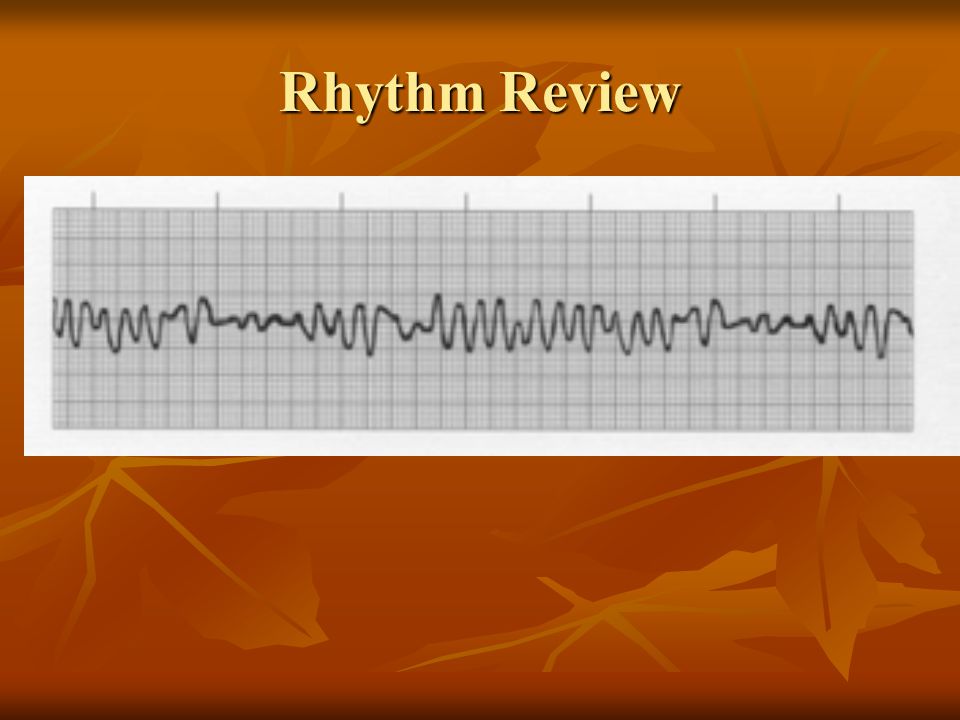 Rhythm Review